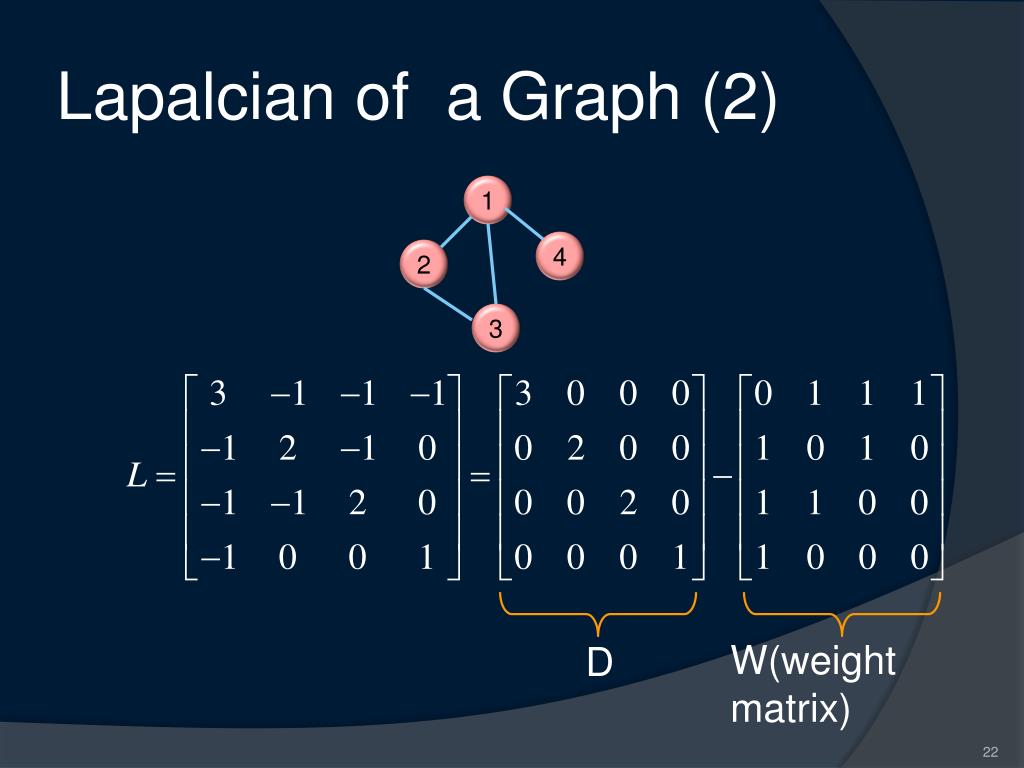 Lapalcian of a Graph (2)

1
2
4
3

$L = \begin{bmatrix} 3 & -1 & -1 & -1 \\ -1 & 2 & -1 & 0 \\ -1 & -1 & 2 & 0 \\ -1 & 0 & 0 & 1 \end{bmatrix} = \begin{bmatrix} 3 & 0 & 0 & 0 \\ 0 & 2 & 0 & 0 \\ 0 & 0 & 2 & 0 \\ 0 & 0 & 0 & 1 \end{bmatrix} - \begin{bmatrix} 0 & 1 & 1 & 1 \\ 1 & 0 & 1 & 0 \\ 1 & 1 & 0 & 0 \\ 1 & 0 & 0 & 0 \end{bmatrix}$

D

W(weight matrix)

22